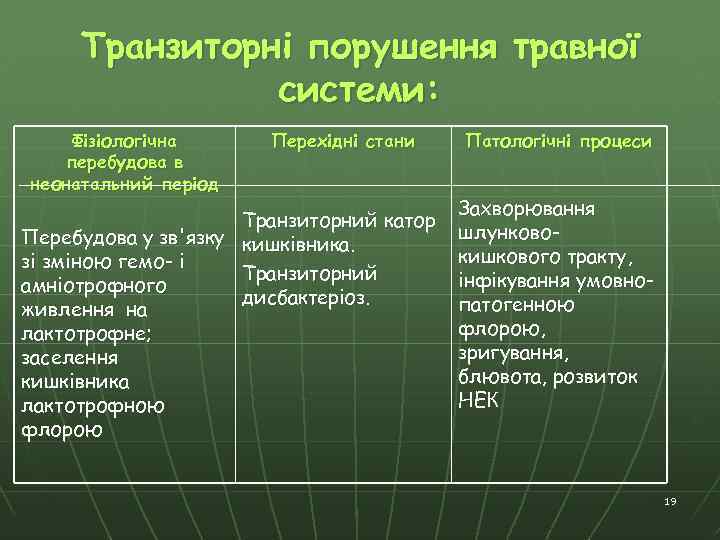 Транзиторні порушення травної системи:

| Фізіологічна перебудова в неонатальний період | Перехідні стани | Патологічні процеси |
|---|---|---|
| Перебудова у зв'язку зі зміною гемо- і амніотрофного живлення на лактотрофне; заселення кишківника лактотрофною флорою | Транзиторний катор кишківника. Транзиторний дисбактеріоз. | Захворювання шлунково-кишкового тракту, інфікування умовно-патогенною флорою, зригування, блювота, розвиток НЕК |

19